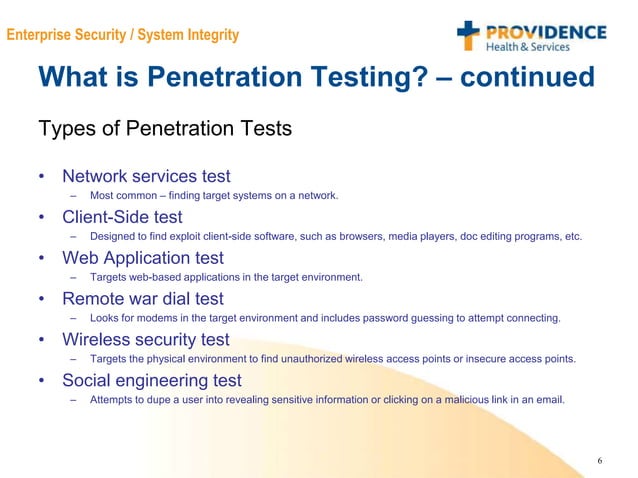 Enterprise Security / System Integrity

PROVIDENCE
Health & Services

What is Penetration Testing? – continued

Types of Penetration Tests

• Network services test
– Most common – finding target systems on a network.
• Client-Side test
– Designed to find exploit client-side software, such as browsers, media players, doc editing programs, etc.
• Web Application test
– Targets web-based applications in the target environment.
• Remote war dial test
– Looks for modems in the target environment and includes password guessing to attempt connecting.
• Wireless security test
– Targets the physical environment to find unauthorized wireless access points or insecure access points.
• Social engineering test
– Attempts to dupe a user into revealing sensitive information or clicking on a malicious link in an email.

6